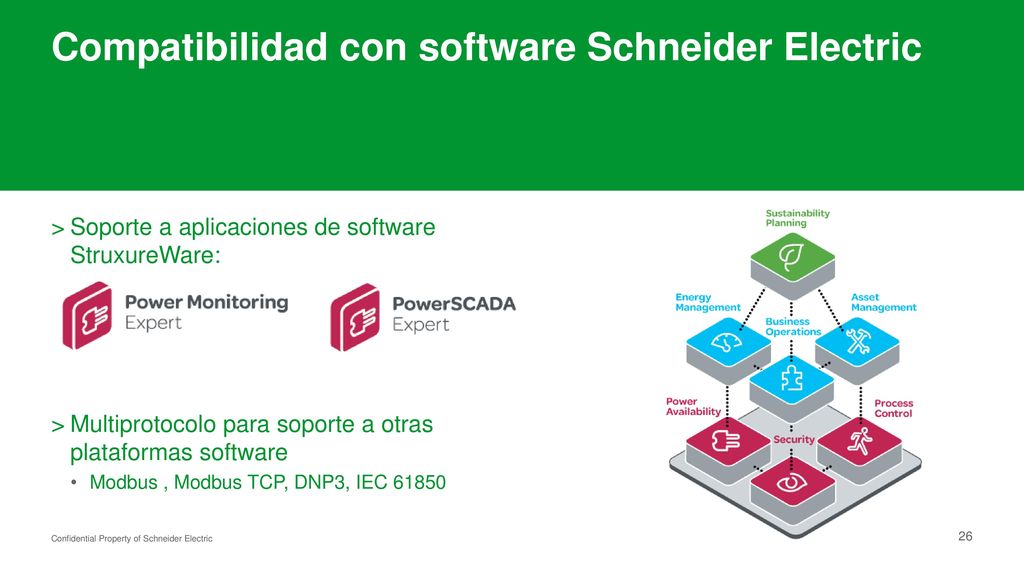 Compatibilidad con software Schneider Electric

> Soporte a aplicaciones de software StruxureWare:

Power Monitoring Expert

PowerSCADA Expert

> Multiprotocolo para soporte a otras plataformas software

• Modbus , Modbus TCP, DNP3, IEC 61850

Sustainability Planning

Energy Management

Asset Management

Business Operations

Power Availability

Process Control

Security

Confidential Property of Schneider Electric

26